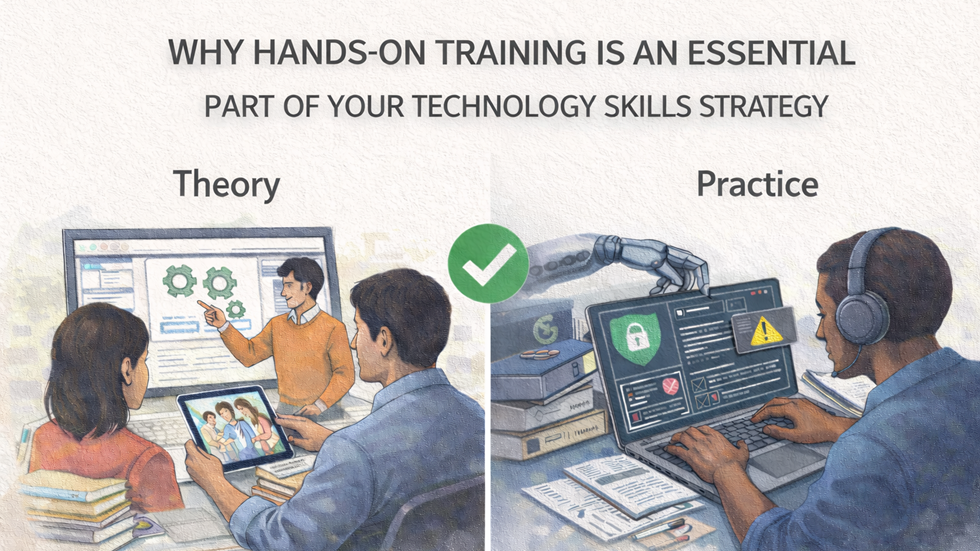 WHY HANDS-ON TRAINING IS AN ESSENTIAL
PART OF YOUR TECHNOLOGY SKILLS STRATEGY

Theory

Practice